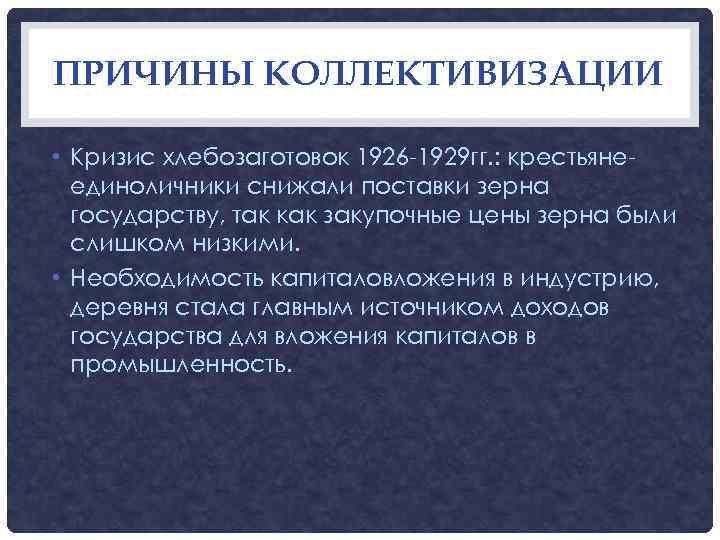 ПРИЧИНЫ КОЛЛЕКТИВИЗАЦИИ

• Кризис хлебозаготовок 1926-1929гг.: крестьяне-единоличники снижали поставки зерна государству, так как закупочные цены зерна были слишком низкими.

• Необходимость капиталовложения в индустрию, деревня стала главным источником доходов государства для вложения капиталов в промышленность.